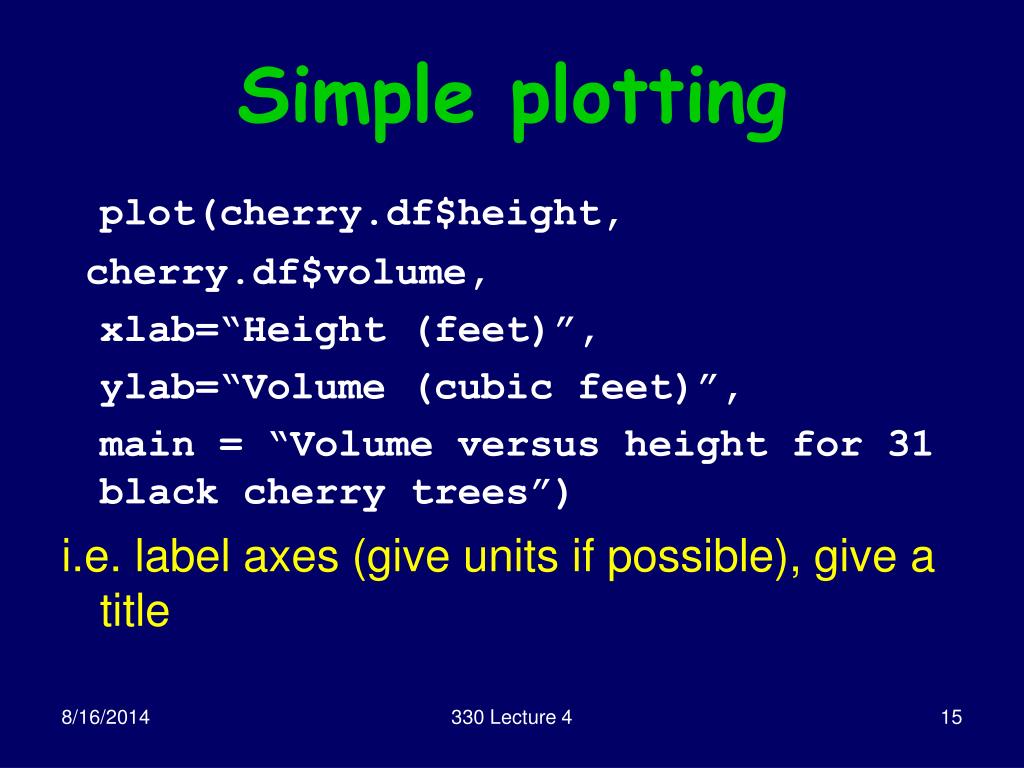 Simple plotting

plot(cherry.df$height,
cherry.df$volume,
xlab=“Height (feet)”,
ylab=“Volume (cubic feet)”,
main = “Volume versus height for 31 black cherry trees”)

i.e. label axes (give units if possible), give a title

8/16/2014

330 Lecture 4

15